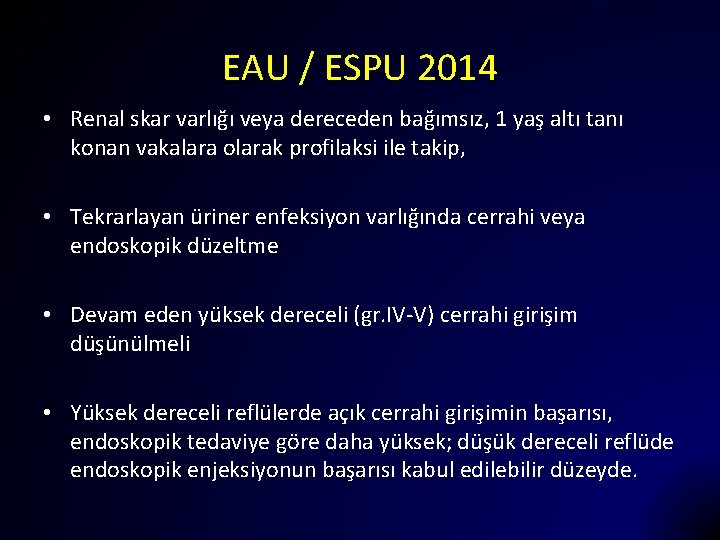 EAU / ESPU 2014

• Renal skar varlığı veya dereceden bağımsız, 1 yaş altı tanı konan vakalara olarak profilaksi ile takip,

• Tekrarlayan üriner enfeksiyon varlığında cerrahi veya endoskopik düzeltme

• Devam eden yüksek dereceli (gr.IV-V) cerrahi girişim düşünülmeli

• Yüksek dereceli reflülerde açık cerrahi girişimin başarısı, endoskopik tedaviye göre daha yüksek; düşük dereceli reflüde endoskopik enjeksiyonun başarısı kabul edilebilir düzeyde.